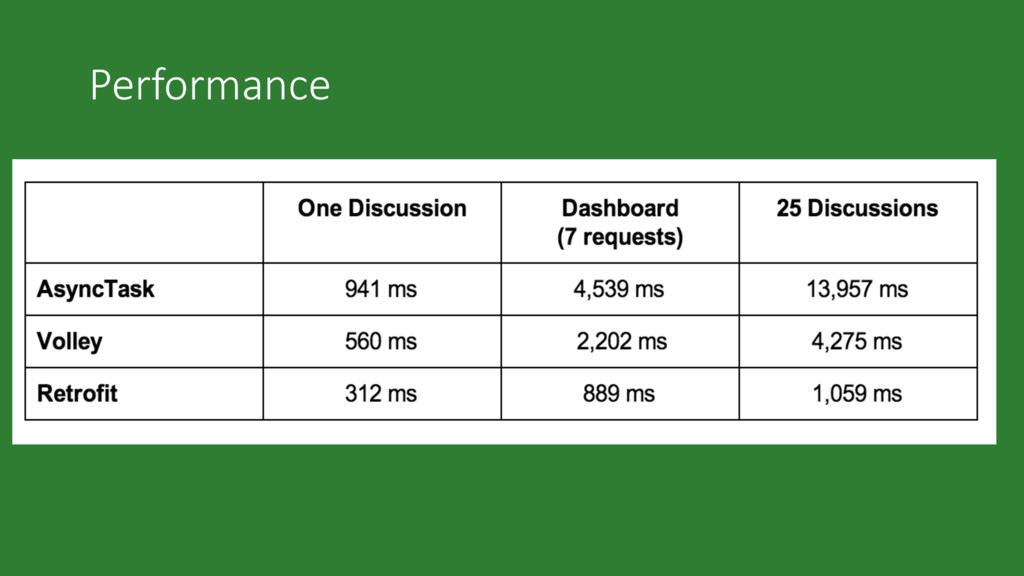 Performance

| | One Discussion | Dashboard (7 requests) | 25 Discussions |
|---|---|---|---|
| AsyncTask | 941 ms | 4,539 ms | 13,957 ms |
| Volley | 560 ms | 2,202 ms | 4,275 ms |
| Retrofit | 312 ms | 889 ms | 1,059 ms |